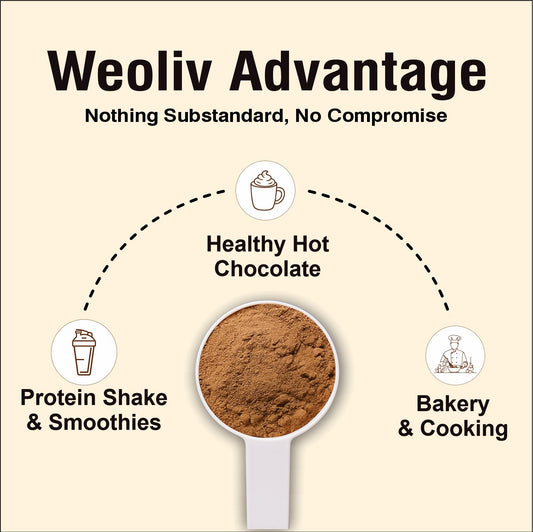 Weoliv Advantage

Nothing Substandard, No Compromise

Healthy Hot Chocolate

Protein Shake & Smoothies

Bakery & Cooking